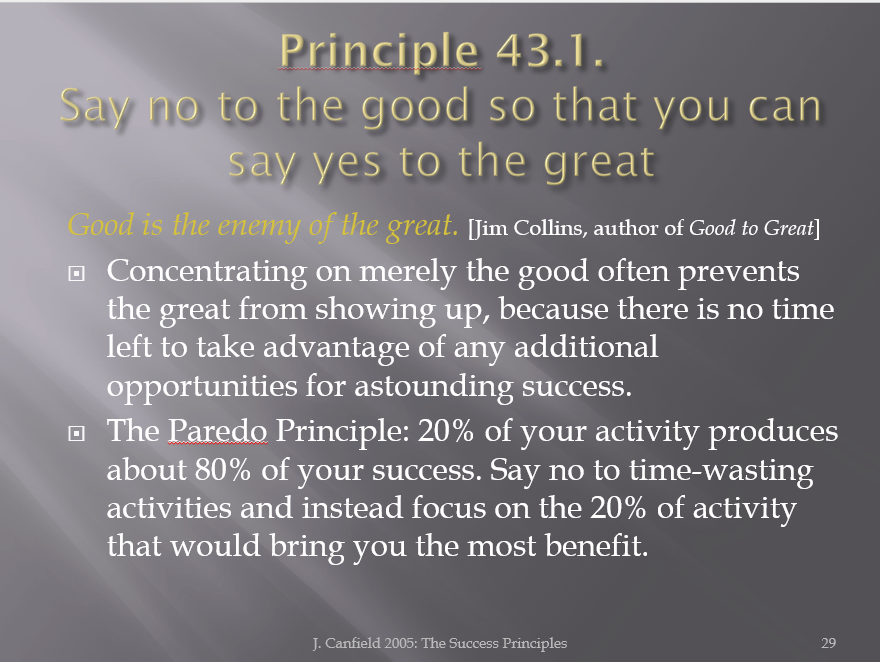 Principle 43.1.
Say no to the good so that you can say yes to the great

Good is the enemy of the great. [Jim Collins, author of Good to Great]

Concentrating on merely the good often prevents the great from showing up, because there is no time left to take advantage of any additional opportunities for astounding success.

The Paredo Principle: 20% of your activity produces about 80% of your success. Say no to time-wasting activities and instead focus on the 20% of activity that would bring you the most benefit.

J. Canfield 2005: The Success Principles

29